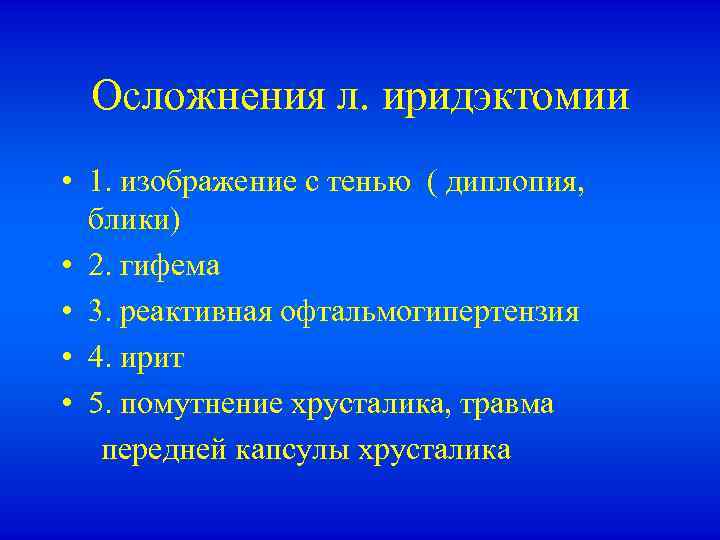 Осложнения л. иридэктомии

• 1. изображение с тенью ( диплопия, блики)
• 2. гифема
• 3. реактивная офтальмогипертензия
• 4. ирит
• 5. помутнение хрусталика, травма передней капсулы хрусталика